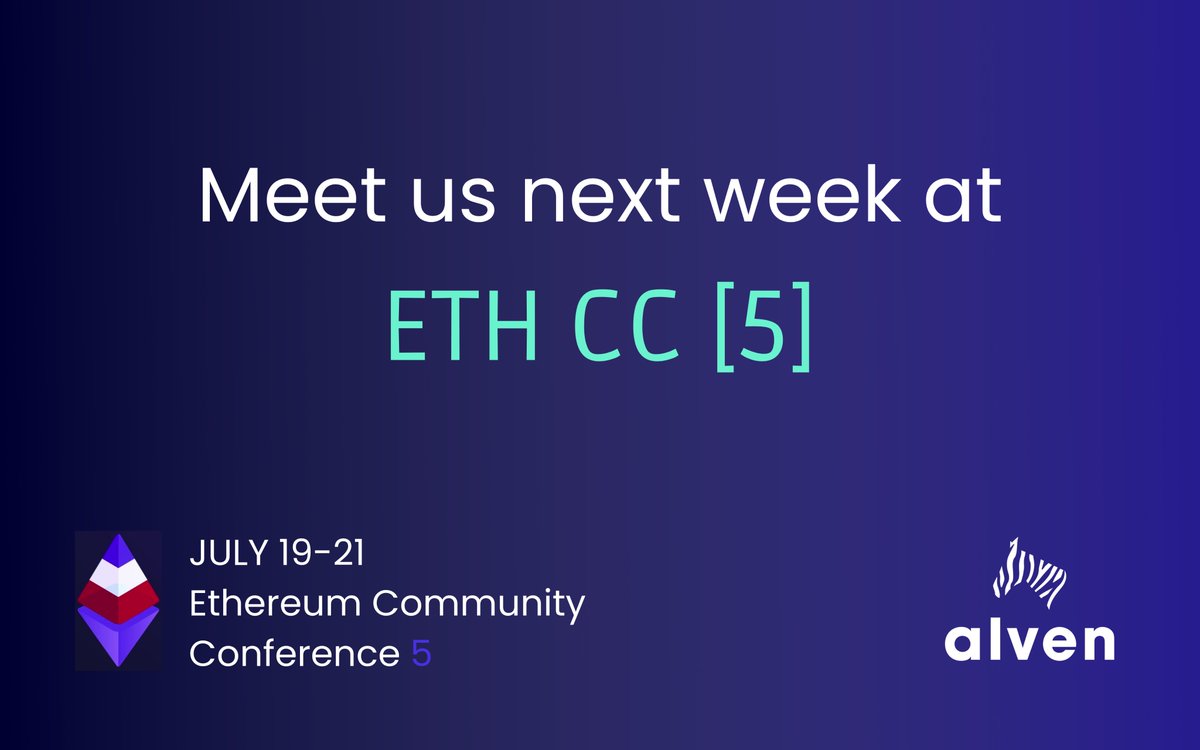 Meet us next week at

ETH CC [5]

JULY 19-21
Ethereum Community
Conference 5

alven